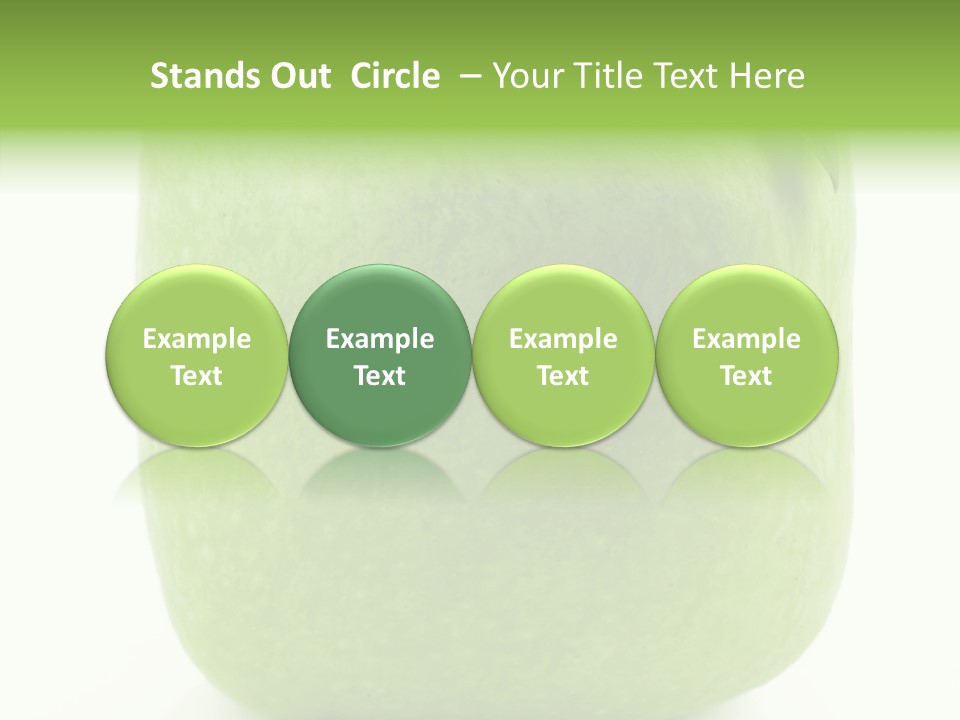 Stands Out Circle – Your Title Text Here

Example Text

Example Text

Example Text

Example Text